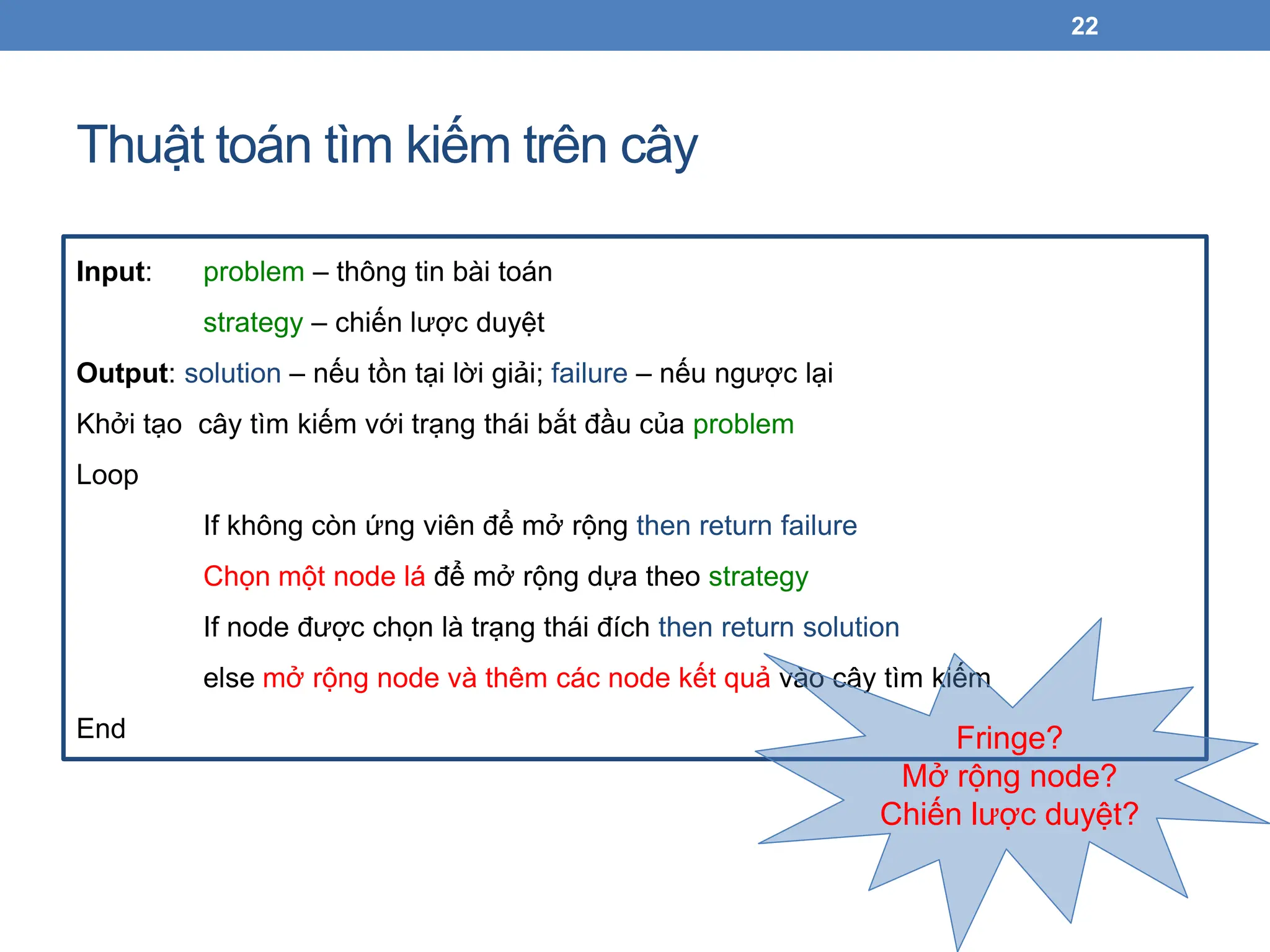 22

Thuật toán tìm kiếm trên cây

Input: problem – thông tin bài toán

strategy – chiến lược duyệt

Output: solution – nếu tồn tại lời giải; failure – nếu ngược lại

Khởi tạo cây tìm kiếm với trạng thái bắt đầu của problem

Loop

If không còn ứng viên để mở rộng then return failure

Chọn một node lá để mở rộng dựa theo strategy

If node được chọn là trạng thái đích then return solution

else mở rộng node và thêm các node kết quả vào cây tìm kiếm

End

Fringe?
Mở rộng node?
Chiến lược duyệt?